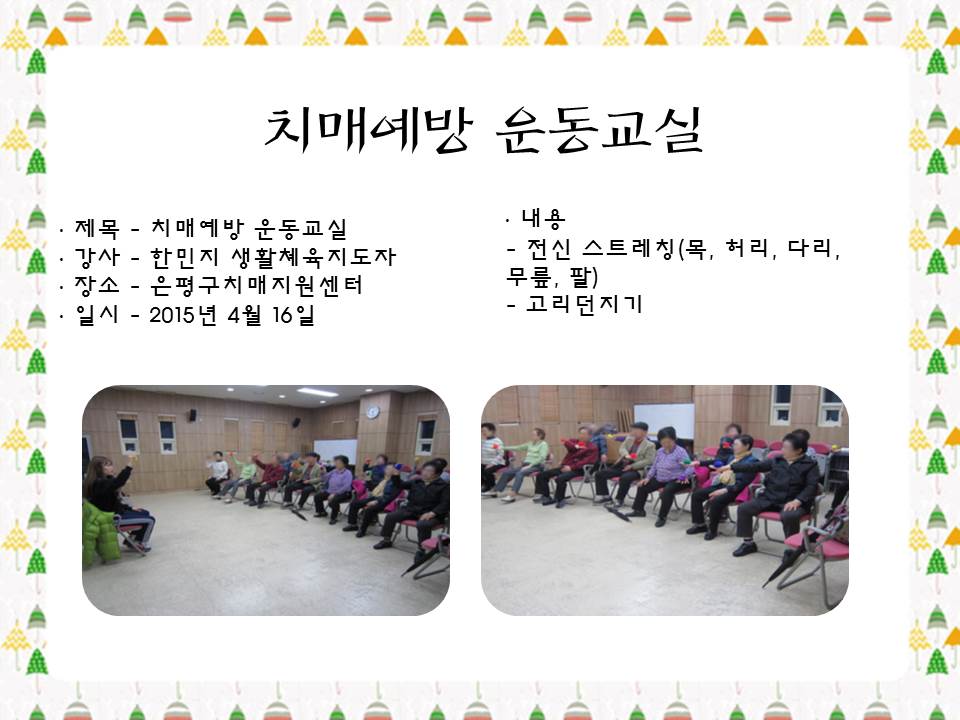 치매예방 운동교실

· 제목 - 치매예방 운동교실
· 강사 - 한민지 생활체육지도자
· 장소 - 은평구치매지원센터
· 일시 - 2015년 4월 16일

· 내용
- 전신 스트레칭(목, 허리, 다리, 무릎, 팔)
- 고리던지기